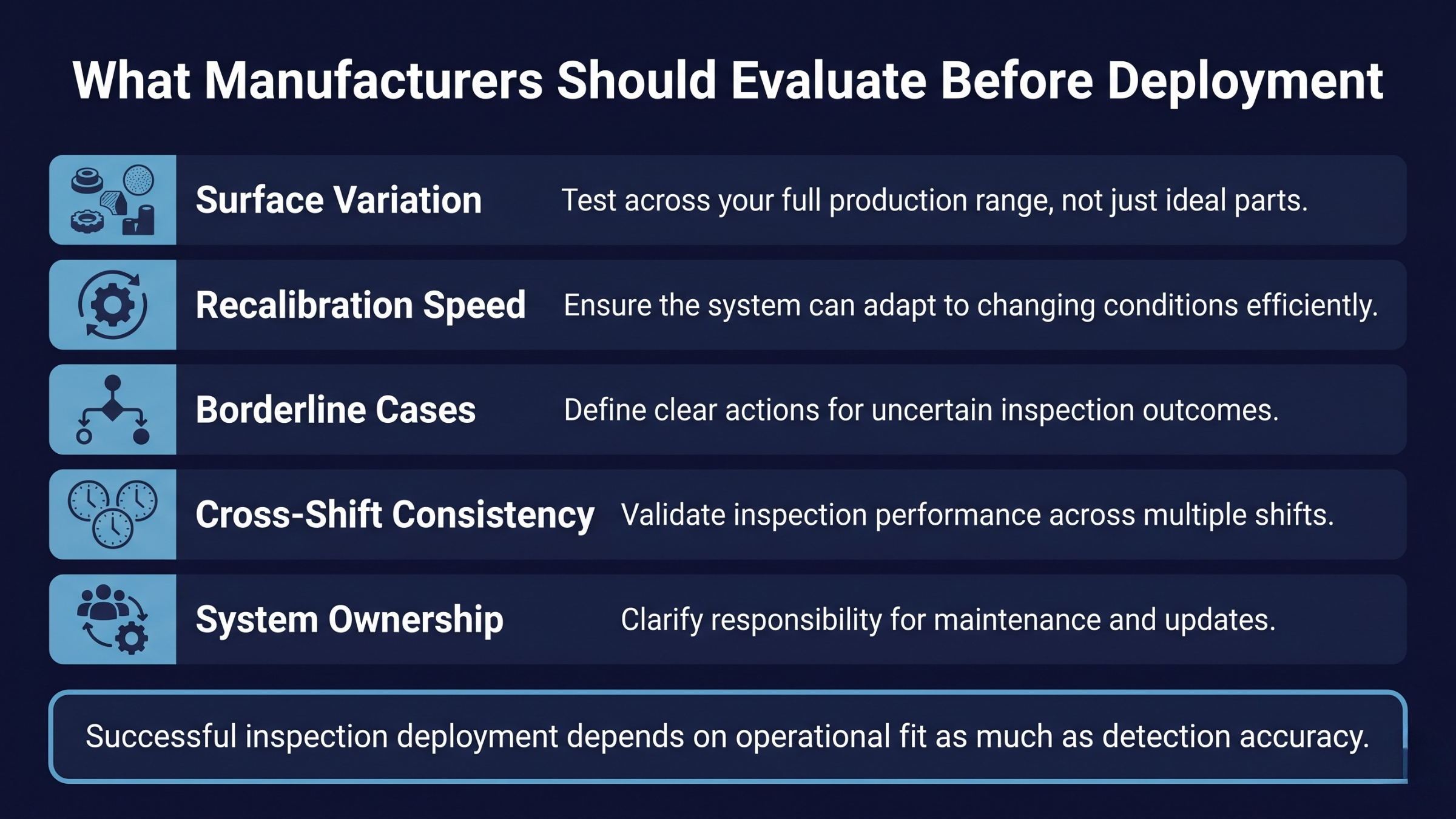 What Manufacturers Should Evaluate Before Deployment

Surface Variation
Test across your full production range, not just ideal parts.

Recalibration Speed
Ensure the system can adapt to changing conditions efficiently.

Borderline Cases
Define clear actions for uncertain inspection outcomes.

Cross-Shift Consistency
Validate inspection performance across multiple shifts.

System Ownership
Clarify responsibility for maintenance and updates.

Successful inspection deployment depends on operational fit as much as detection accuracy.